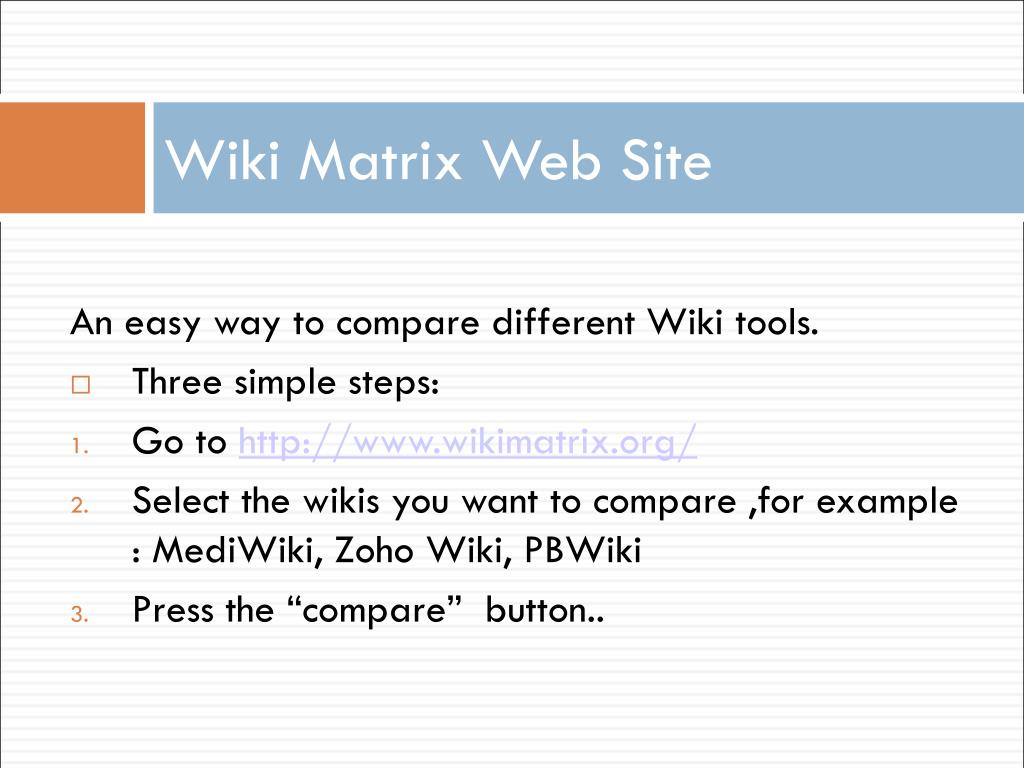 Wiki Matrix Web Site

An easy way to compare different Wiki tools.

□ Three simple steps:

1. Go to http://www.wikimatrix.org/

2. Select the wikis you want to compare ,for example : MediWiki, Zoho Wiki, PBWiki

3. Press the “compare” button..